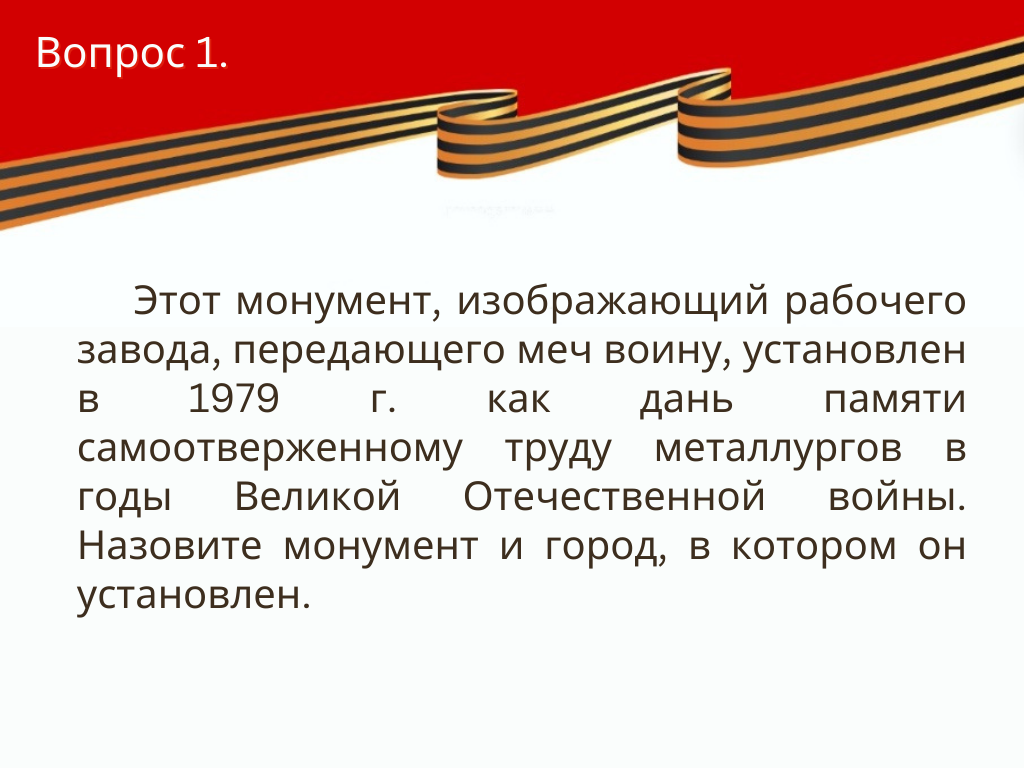 Вопрос 1.

Этот монумент, изображающий рабочего завода, передающего меч воину, установлен в 1979 г. как дань памяти самоотверженному труду металлургов в годы Великой Отечественной войны. Назовите монумент и город, в котором он установлен.